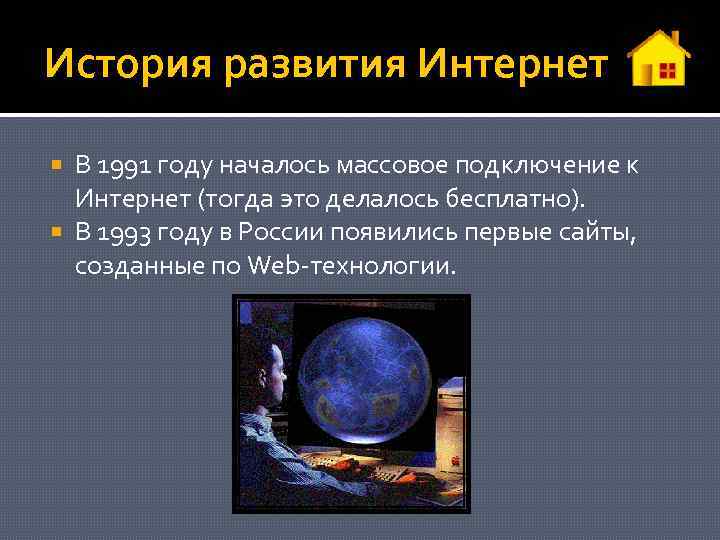 История развития Интернет

В 1991 году началось массовое подключение к Интернет (тогда это делалось бесплатно).

В 1993 году в России появились первые сайты, созданные по Web-технологии.